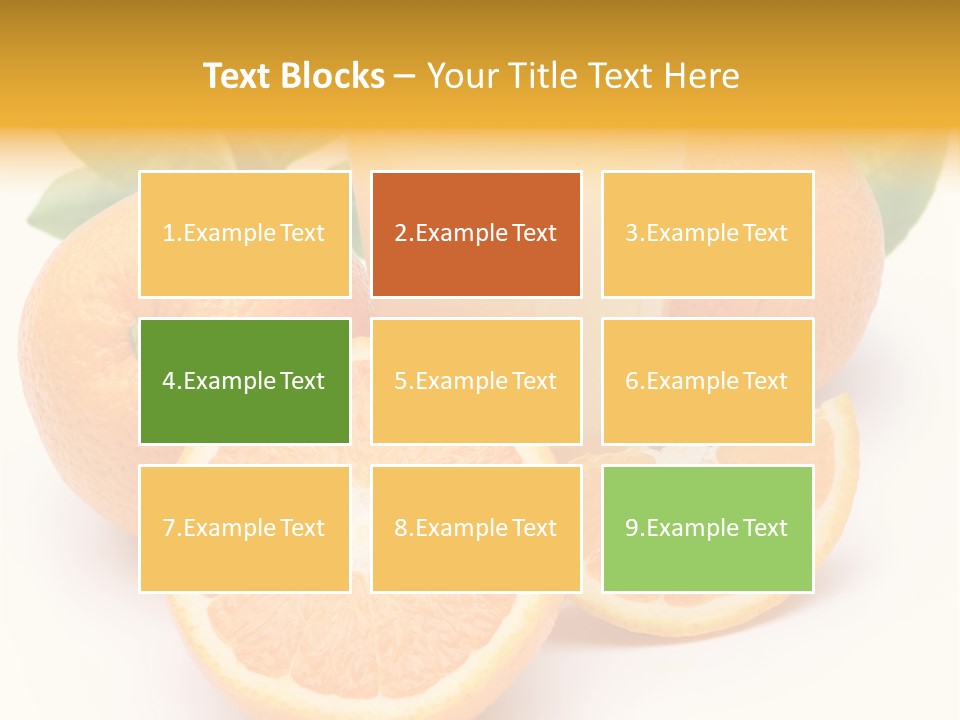 Text Blocks – Your Title Text Here

1.Example Text

2.Example Text

3.Example Text

4.Example Text

5.Example Text

6.Example Text

7.Example Text

8.Example Text

9.Example Text